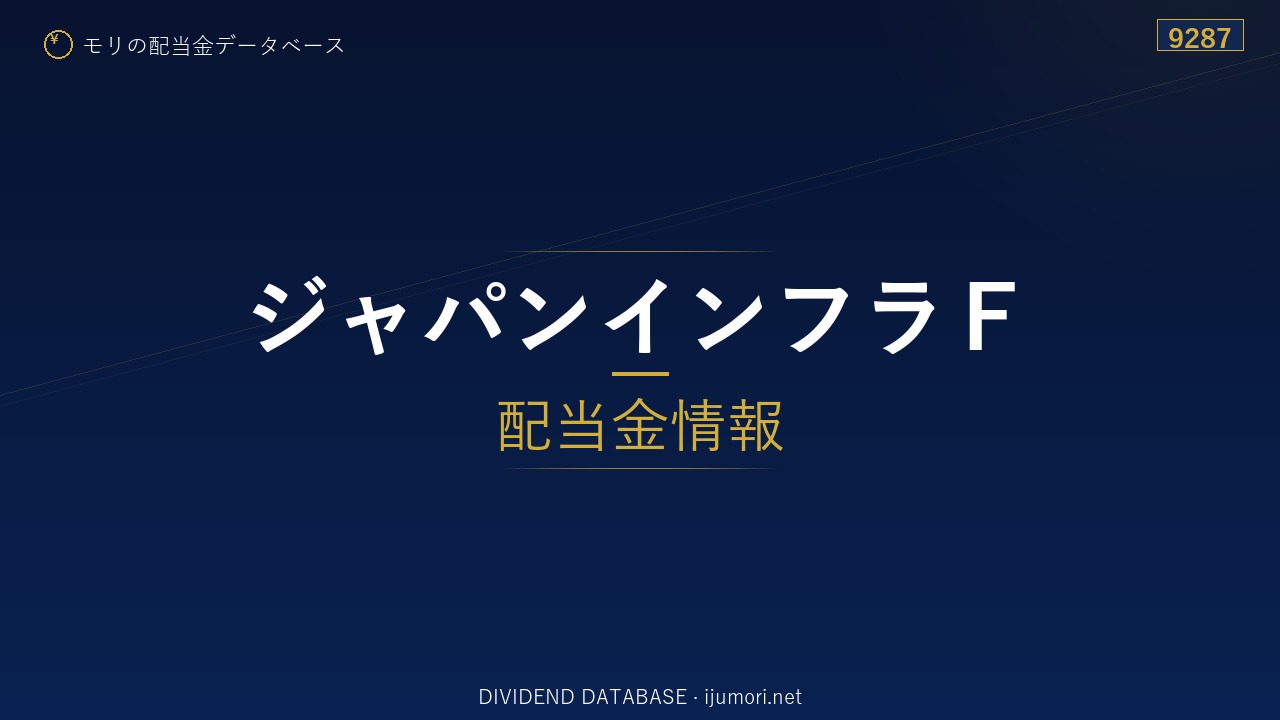 ¥ モリの配当金データベース

9287

ジャパンインフラF

配当金情報

DIVIDEND DATABASE · ijumori.net